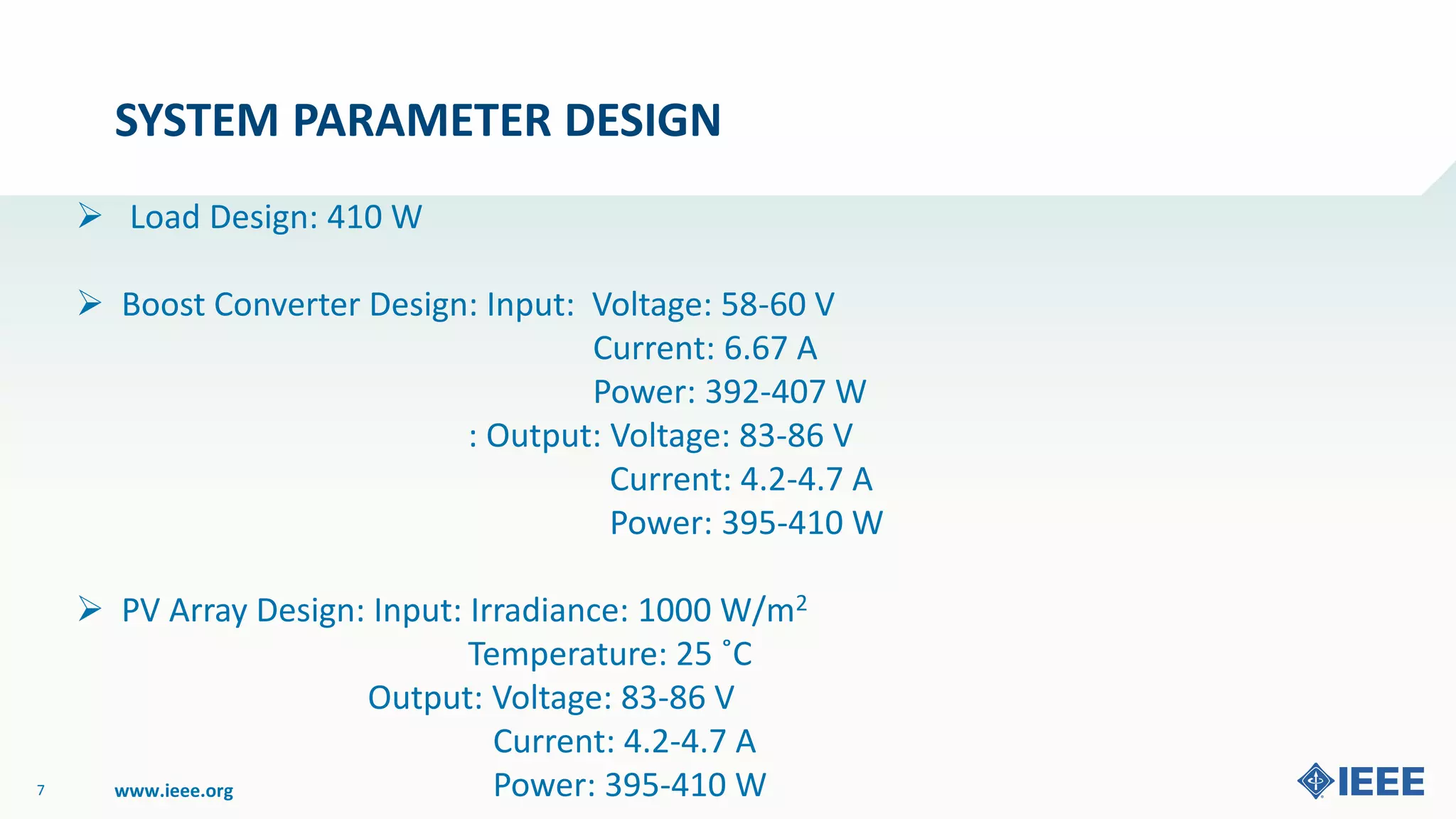 SYSTEM PARAMETER DESIGN

➢ Load Design: 410 W

➢ Boost Converter Design: Input: Voltage: 58-60 V
Current: 6.67 A
Power: 392-407 W
: Output: Voltage: 83-86 V
Current: 4.2-4.7 A
Power: 395-410 W

➢ PV Array Design: Input: Irradiance: 1000 W/m$^2$
Temperature: 25 ˚C
Output: Voltage: 83-86 V
Current: 4.2-4.7 A
Power: 395-410 W

7

www.ieee.org

IEEE